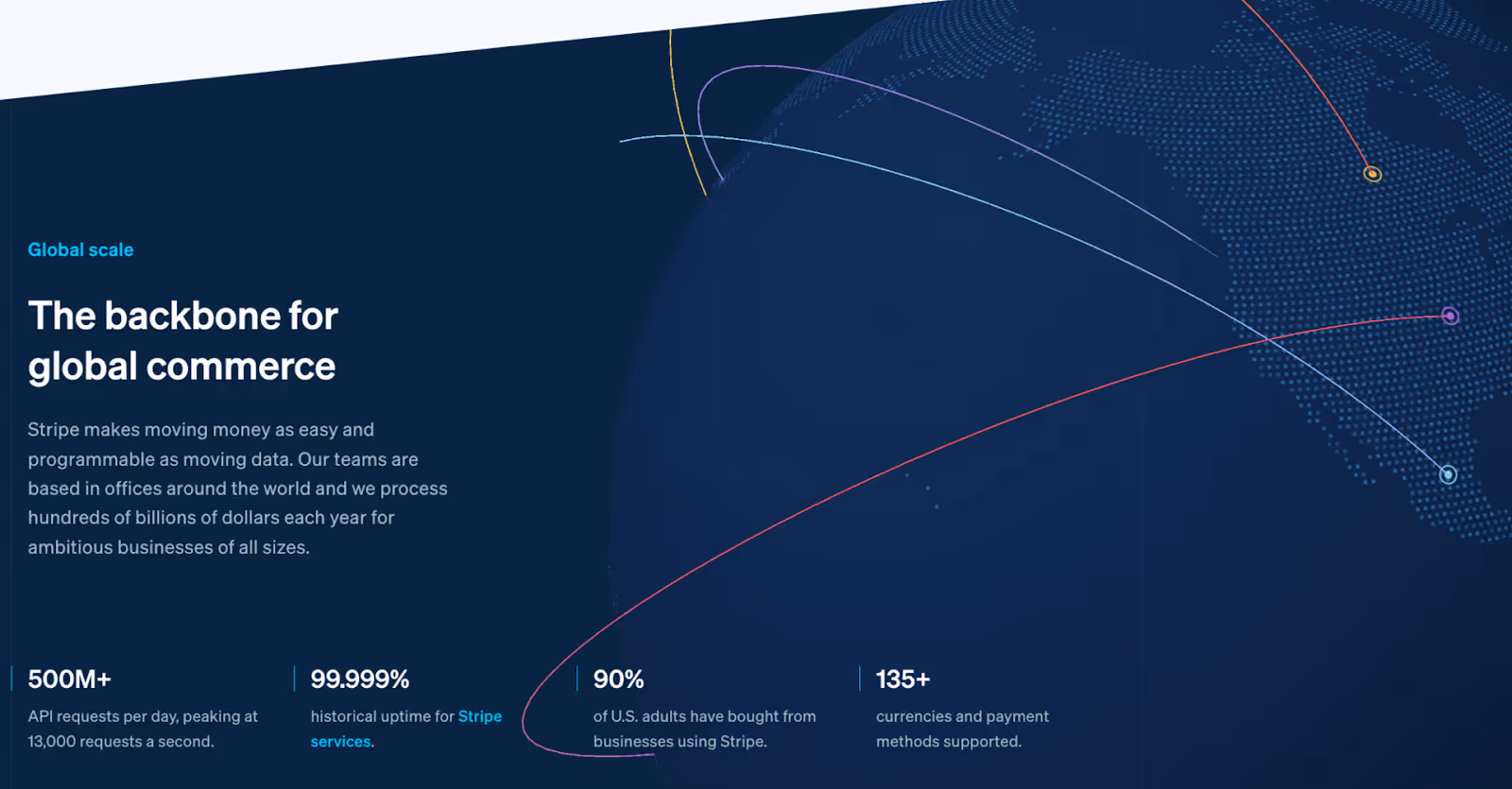 Global scale

The backbone for global commerce

Stripe makes moving money as easy and programmable as moving data. Our teams are based in offices around the world and we process hundreds of billions of dollars each year for ambitious businesses of all sizes.

500M+

API requests per day, peaking at 13,000 requests a second.

99.999%

historical uptime for Stripe services.

90%

of U.S. adults have bought from businesses using Stripe.

135+

currencies and payment methods supported.